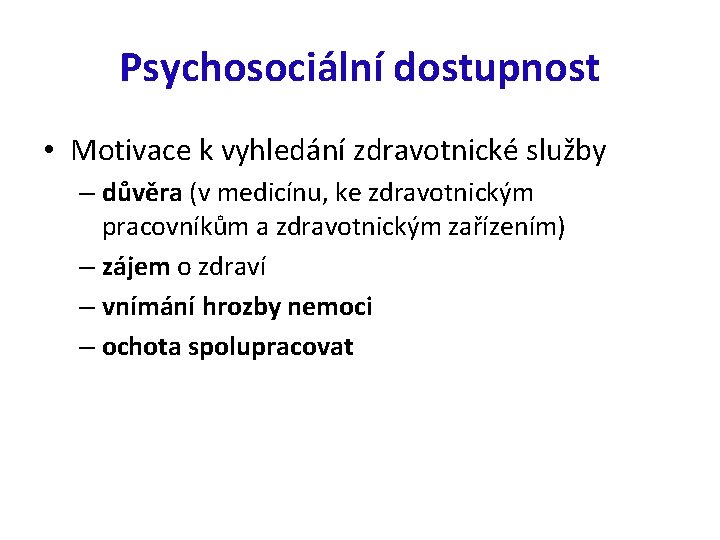 Psychosociální dostupnost

• Motivace k vyhledání zdravotnické služby
– důvěra (v medicínu, ke zdravotnickým pracovníkům a zdravotnickým zařízením)
– zájem o zdraví
– vnímání hrozby nemoci
– ochota spolupracovat